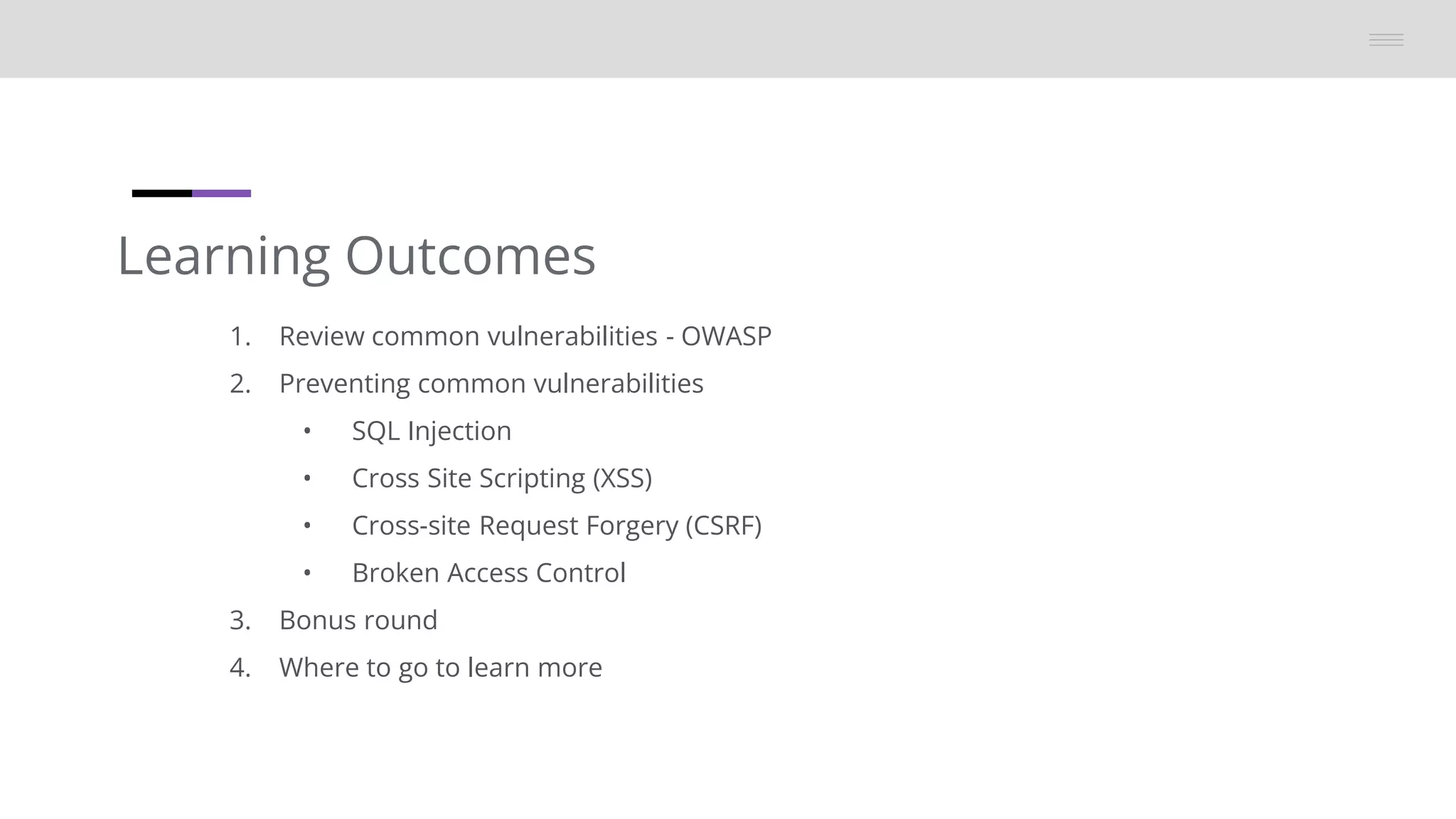 Learning Outcomes

1. Review common vulnerabilities - OWASP
2. Preventing common vulnerabilities
   • SQL Injection
   • Cross Site Scripting (XSS)
   • Cross-site Request Forgery (CSRF)
   • Broken Access Control
3. Bonus round
4. Where to go to learn more